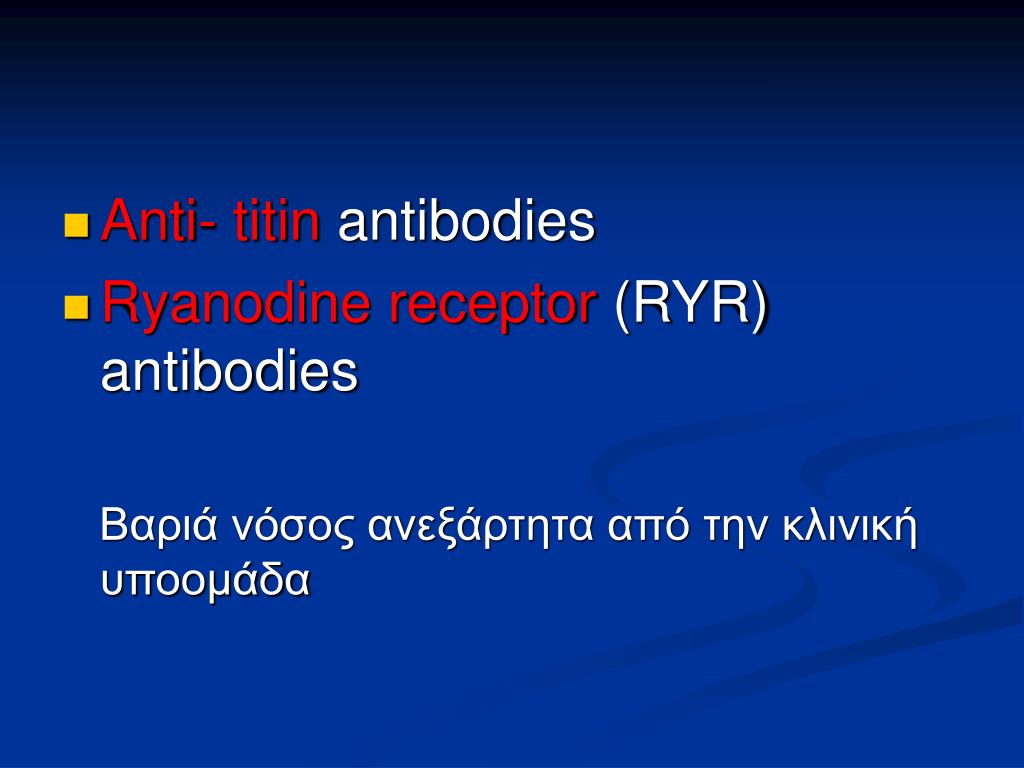 Anti- titin antibodies
Ryanodine receptor (RYR) antibodies

Βαριά νόσος ανεξάρτητα από την κλινική υποομάδα